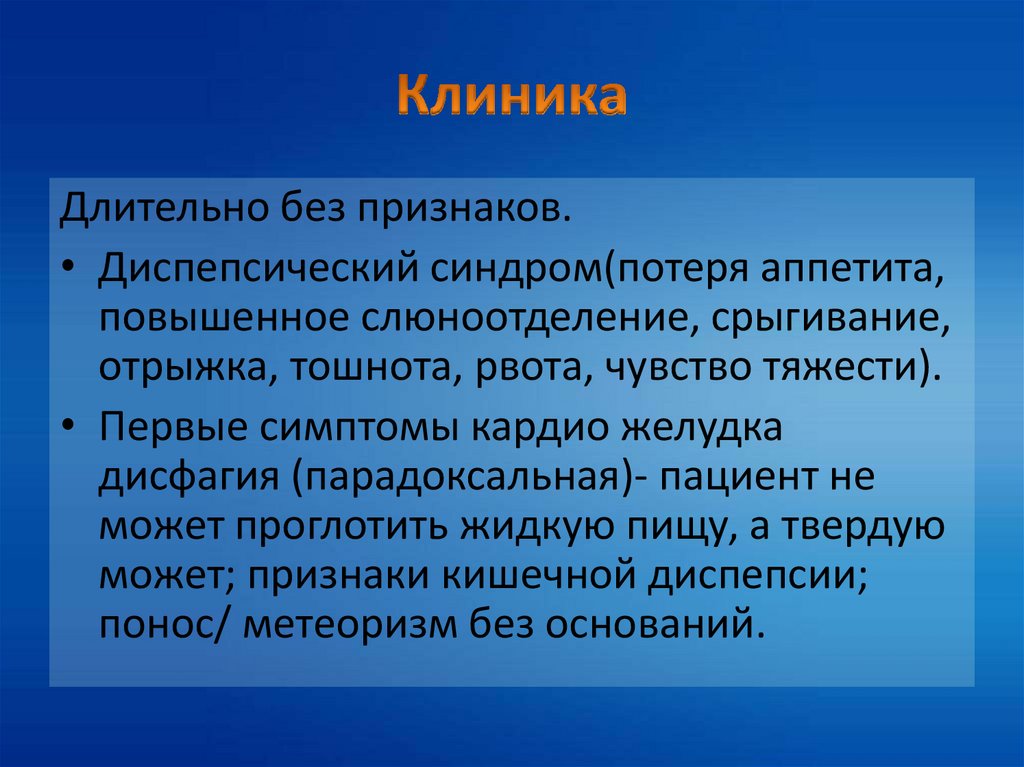 Клиника

Длительно без признаков.

• Диспепсический синдром(потеря аппетита, повышенное слюноотделение, срыгивание, отрыжка, тошнота, рвота, чувство тяжести).

• Первые симптомы кардио желудка дисфагия (парадоксальная)- пациент не может проглотить жидкую пищу, а твердую может; признаки кишечной диспепсии; понос/ метеоризм без оснований.